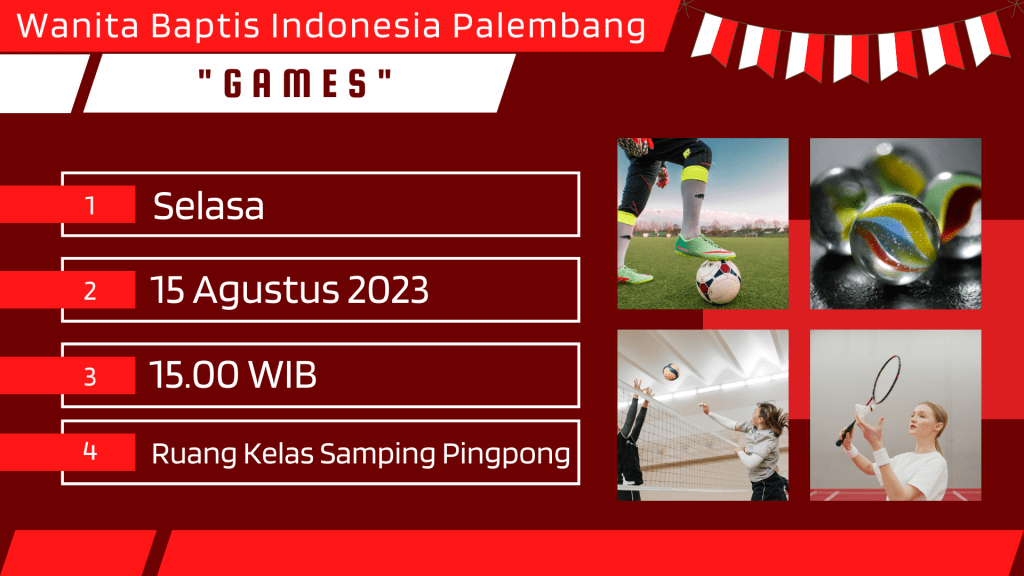 Wanita Baptis Indonesia Palembang

"GAMES"

1 Selasa

2 15 Agustus 2023

3 15.00 WIB

4 Ruang Kelas Samping Pingpong